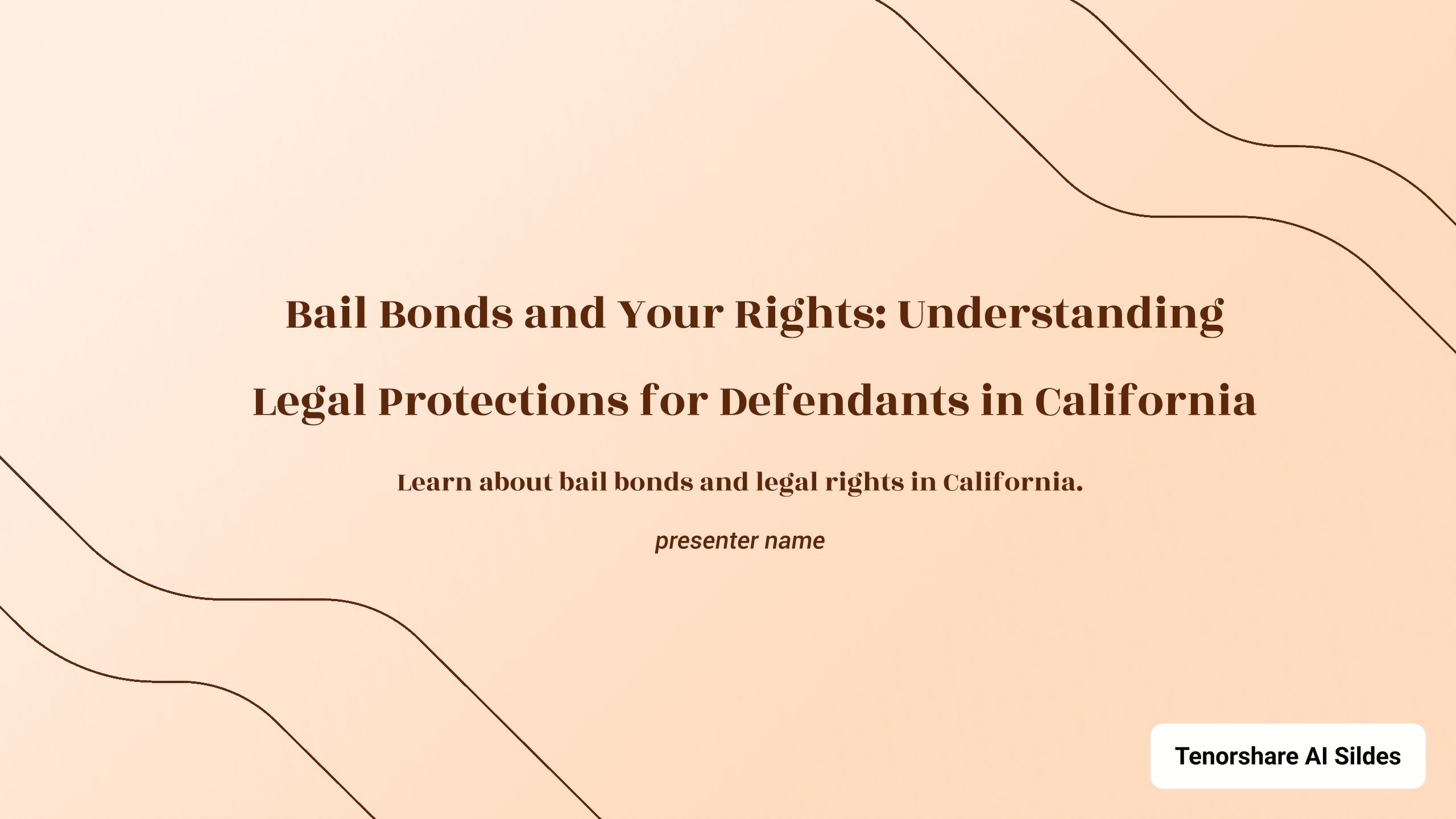 Bail Bonds and Your Rights: Understanding Legal Protections for Defendants in California

Learn about bail bonds and legal rights in California.

presenter name

Tenorshare AI Sildes